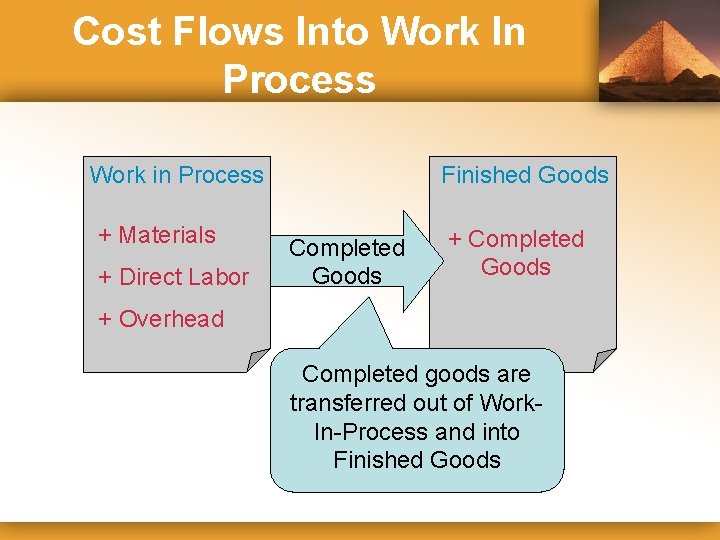 Cost Flows Into Work In Process

Work in Process

+ Materials

+ Direct Labor

+ Overhead

Completed Goods

Finished Goods

+ Completed Goods

Completed goods are transferred out of Work-In-Process and into Finished Goods